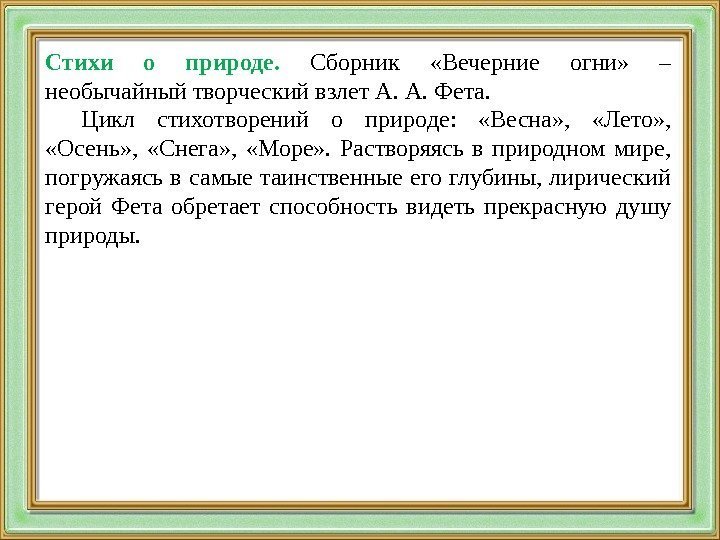 Стихи о природе. Сборник «Вечерние огни» – необычайный творческий взлет А. А. Фета.

Цикл стихотворений о природе: «Весна», «Лето», «Осень», «Снега», «Море». Растворяясь в природном мире, погружаясь в самые таинственные его глубины, лирический герой Фета обретает способность видеть прекрасную душу природы.